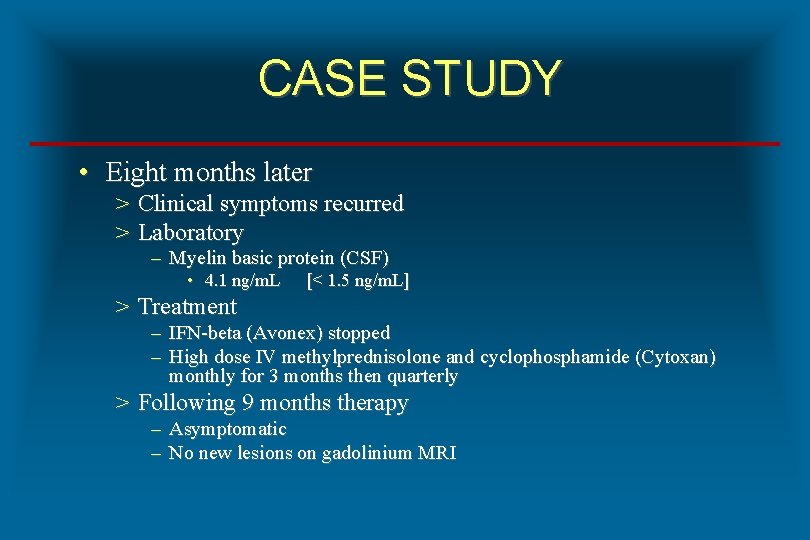 CASE STUDY

• Eight months later
> Clinical symptoms recurred
> Laboratory
– Myelin basic protein (CSF)
• 4.1 ng/mL [< 1.5 ng/mL]
> Treatment
– IFN-beta (Avonex) stopped
– High dose IV methylprednisolone and cyclophosphamide (Cytoxan) monthly for 3 months then quarterly
> Following 9 months therapy
– Asymptomatic
– No new lesions on gadolinium MRI